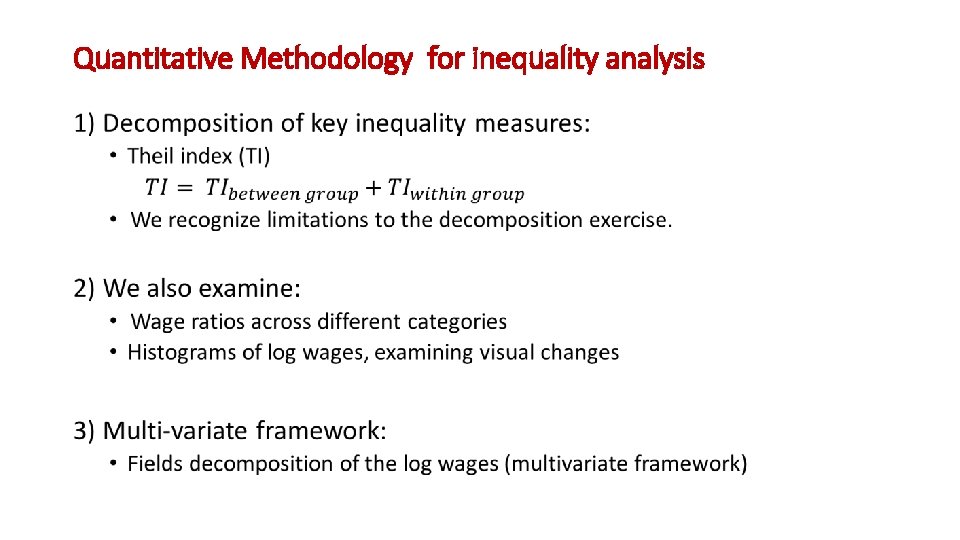 Quantitative Methodology for inequality analysis

1) Decomposition of key inequality measures:
• Theil index (TI)
$TI = TI_{between\ group} + TI_{within\ group}$
• We recognize limitations to the decomposition exercise.

2) We also examine:
• Wage ratios across different categories
• Histograms of log wages, examining visual changes

3) Multi-variate framework:
• Fields decomposition of the log wages (multivariate framework)